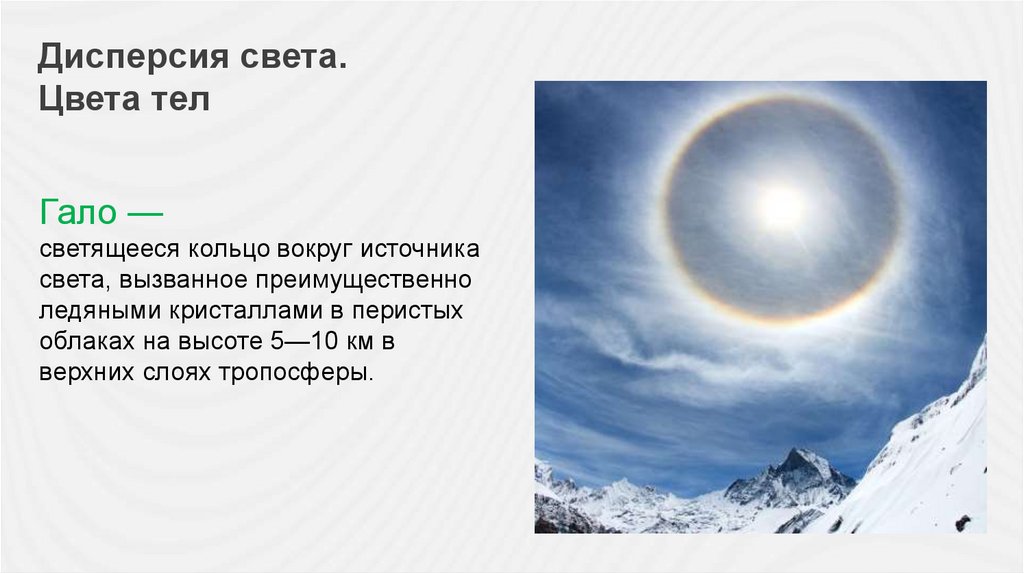 Дисперсия света.
Цвета тел

Гало —
светящееся кольцо вокруг источника света, вызванное преимущественно ледяными кристаллами в перистых облаках на высоте 5—10 км в верхних слоях тропосферы.